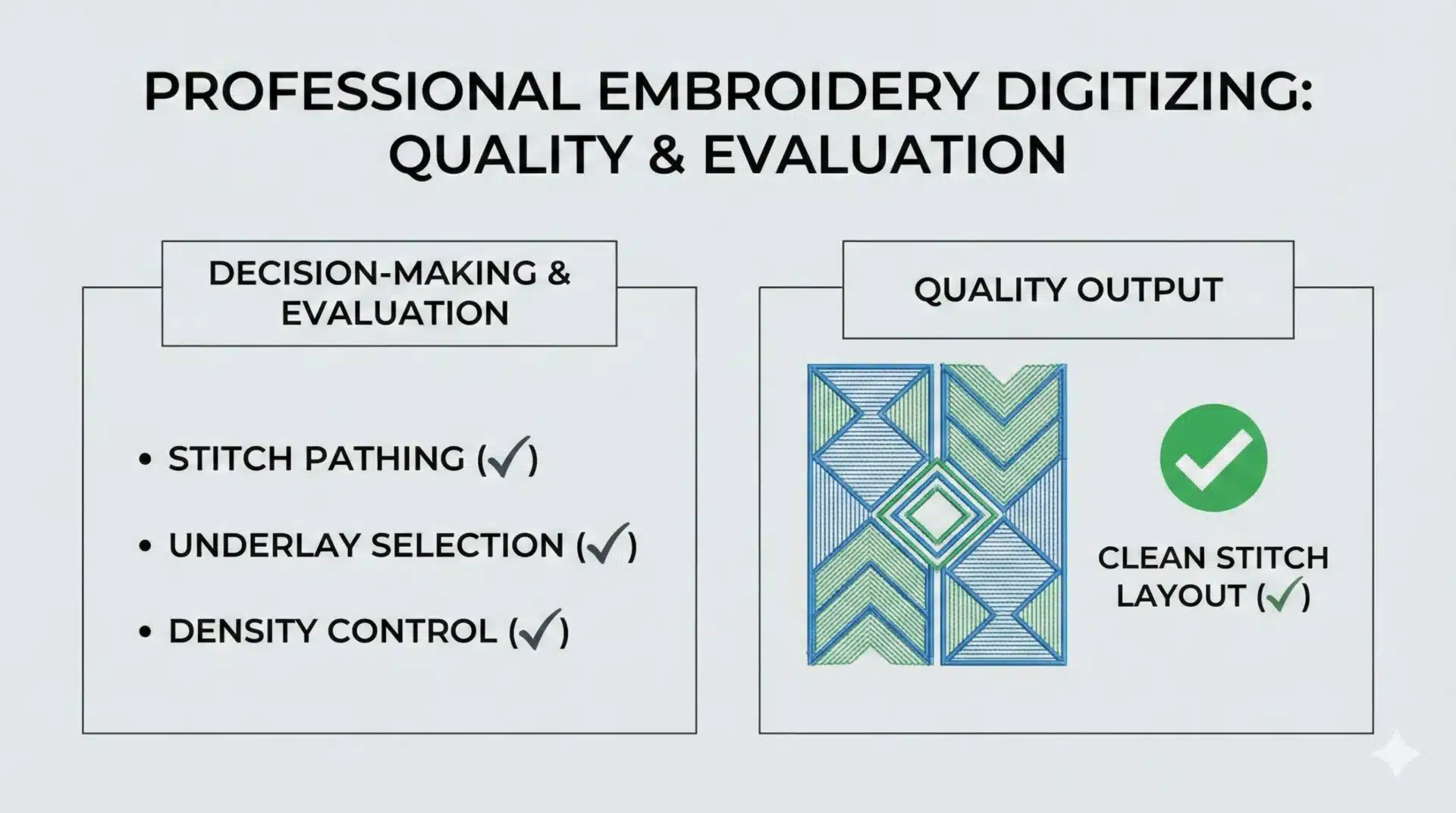 PROFESSIONAL EMBROIDERY DIGITIZING: QUALITY & EVALUATION

DECISION-MAKING & EVALUATION

• STITCH PATHING (✓)

• UNDERLAY SELECTION (✓)

• DENSITY CONTROL (✓)

QUALITY OUTPUT

CLEAN STITCH LAYOUT (✓)